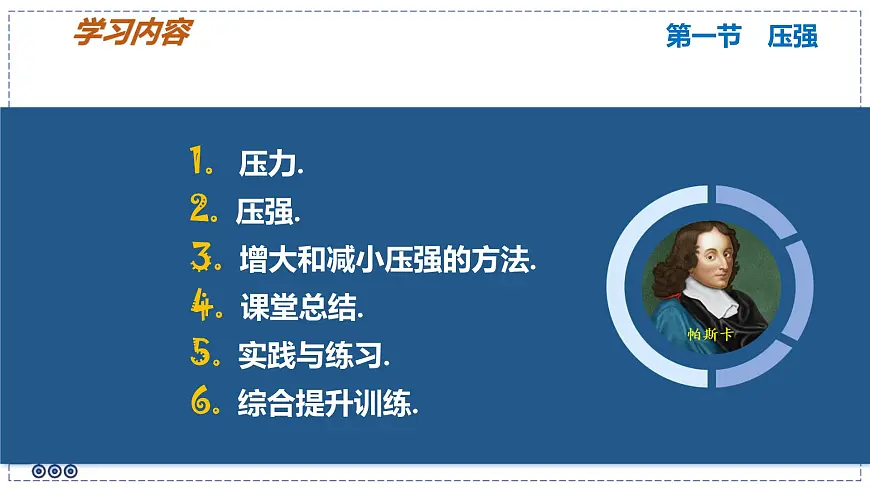 学习内容

第一节 压强

1. 压力.
2. 压强.
3. 增大和减小压强的方法.
4. 课堂总结.
5. 实践与练习.
6. 综合提升训练.

帕斯卡